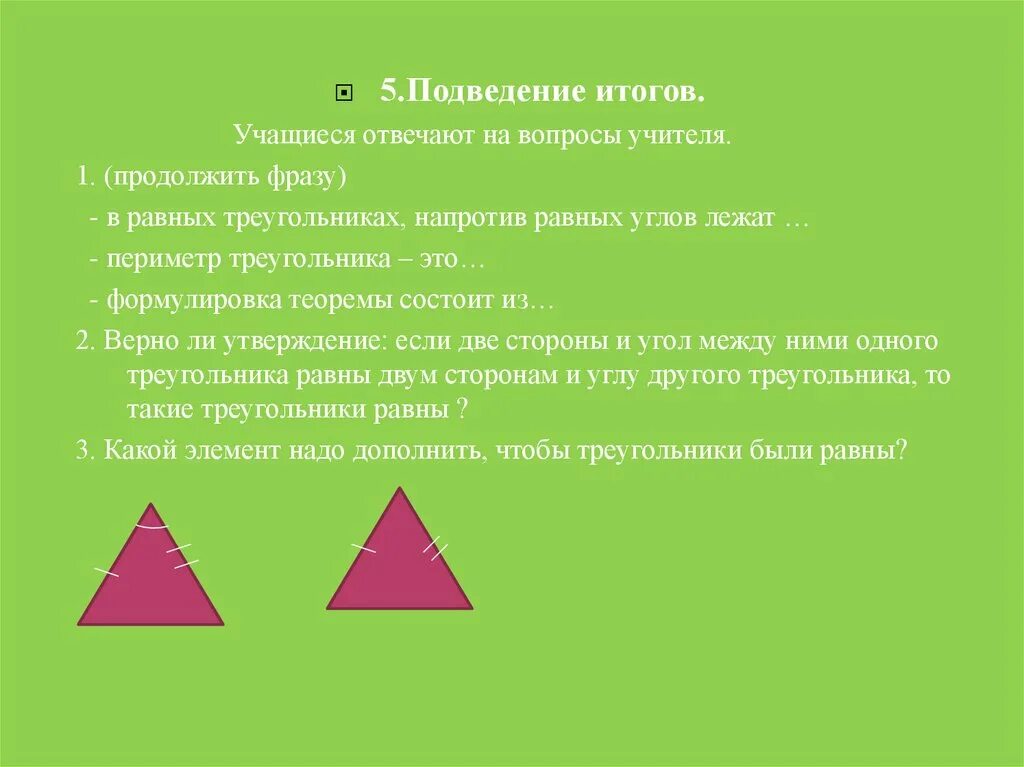 5.Подведение итогов.

Учащиеся отвечают на вопросы учителя.

1. (продолжить фразу)

- в равных треугольниках, напротив равных углов лежат …

- периметр треугольника – это…

- формулировка теоремы состоит из…

2. Верно ли утверждение: если две стороны и угол между ними одного треугольника равны двум сторонам и углу другого треугольника, то такие треугольники равны ?

3. Какой элемент надо дополнить, чтобы треугольники были равны?